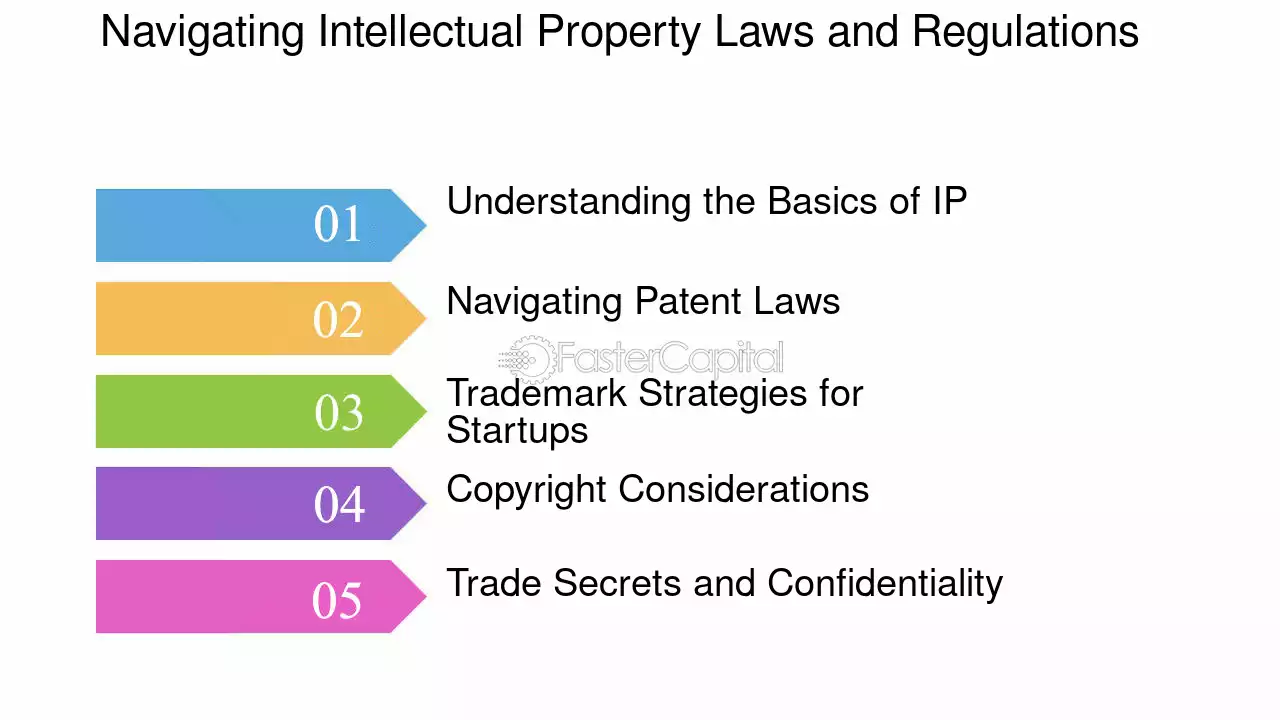 Navigating Intellectual Property Laws and Regulations

01 Understanding the Basics of IP

02 Navigating Patent Laws

FasterCapital

03 Trademark Strategies for Startups

04 Copyright Considerations

05 Trade Secrets and Confidentiality